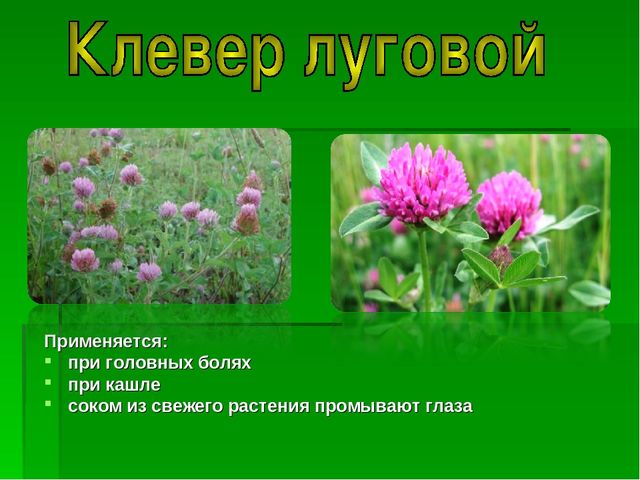 Клевер луговой

Применяется:
- при головных болях
- при кашле
- соком из свежего растения промывают глаза